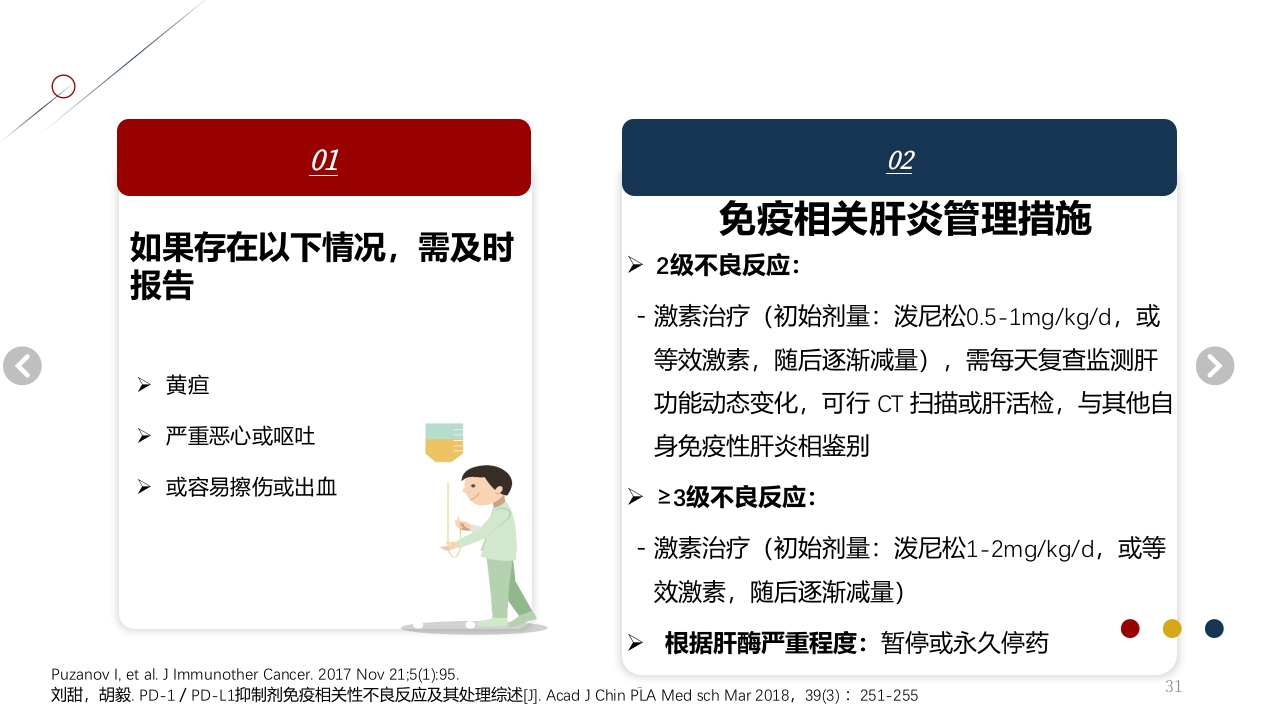 01

如果存在以下情况，需及时报告

➢ 黄疸
➢ 严重恶心或呕吐
➢ 或容易擦伤或出血

02

免疫相关肝炎管理措施

➢ 2级不良反应：
- 激素治疗（初始剂量：泼尼松0.5-1mg/kg/d，或等效激素，随后逐渐减量），需每天复查监测肝功能动态变化，可行 CT 扫描或肝活检，与其他自身免疫性肝炎相鉴别

➢ ≥3级不良反应：
- 激素治疗（初始剂量：泼尼松1-2mg/kg/d，或等效激素，随后逐渐减量）

➢ 根据肝酶严重程度：暂停或永久停药

Puzanov I, et al. J Immunother Cancer. 2017 Nov 21;5(1):95.
刘甜，胡毅. PD-1 / PD-L1抑制剂免疫相关性不良反应及其处理综述[J]. Acad J Chin PLA Med sch Mar 2018，39(3)： 251-255

31